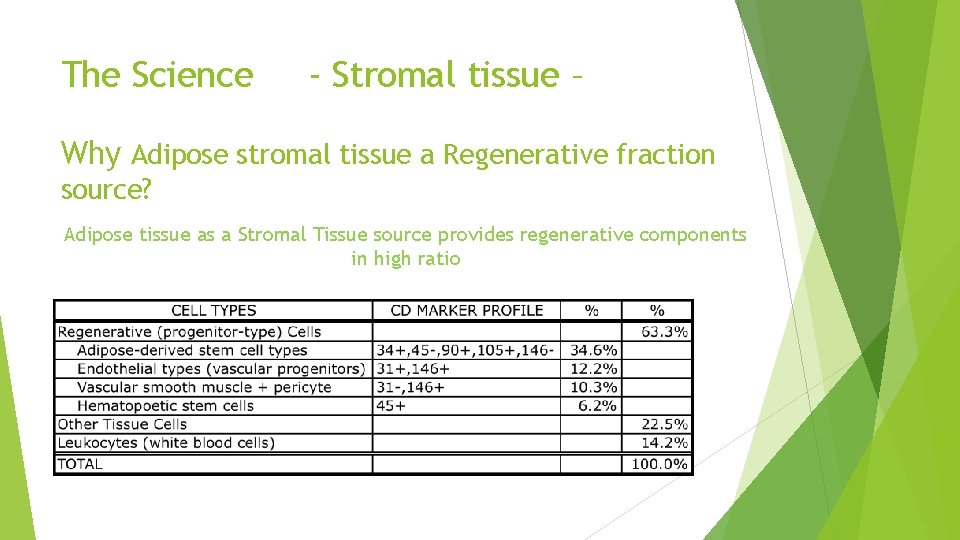 The Science - Stromal tissue –

Why Adipose stromal tissue a Regenerative fraction source?

Adipose tissue as a Stromal Tissue source provides regenerative components in high ratio

| CELL TYPES | CD MARKER PROFILE | % | % |
|---|---|---|---|
| Regenerative (progenitor-type) Cells | | | 63.3% |
| Adipose-derived stem cell types | 34+,45-,90+,105+,146- | 34.6% | |
| Endothelial types (vascular progenitors) | 31+,146+ | 12.2% | |
| Vascular smooth muscle + pericyte | 31-,146+ | 10.3% | |
| Hematopoetic stem cells | 45+ | 6.2% | |
| Other Tissue Cells | | | 22.5% |
| Leukocytes (white blood cells) | | | 14.2% |
| TOTAL | | | 100.0% |